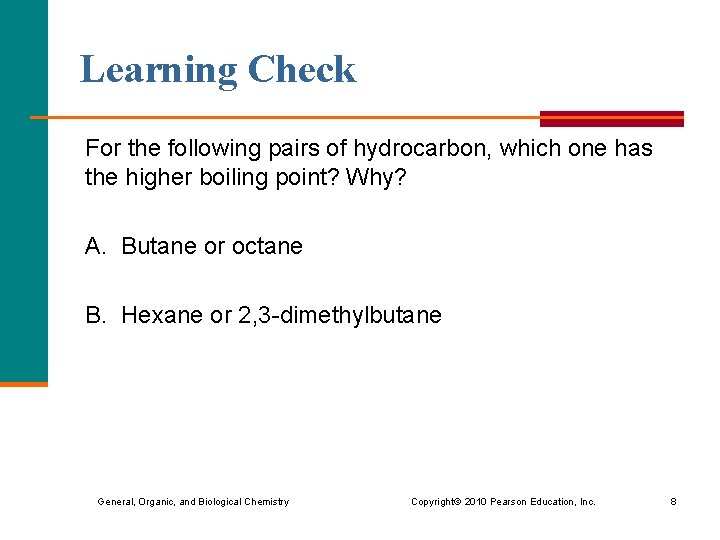 Learning Check

For the following pairs of hydrocarbon, which one has the higher boiling point? Why?

A. Butane or octane

B. Hexane or 2,3-dimethylbutane

General, Organic, and Biological Chemistry Copyright© 2010 Pearson Education, Inc. 8